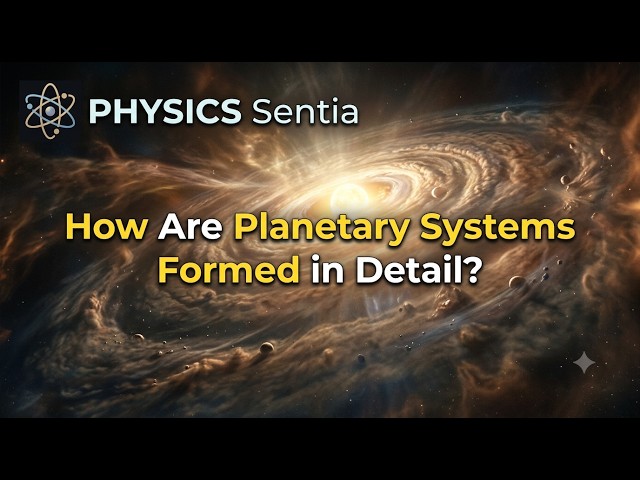 PHYSICS Sentia

How Are Planetary Systems Formed in Detail?